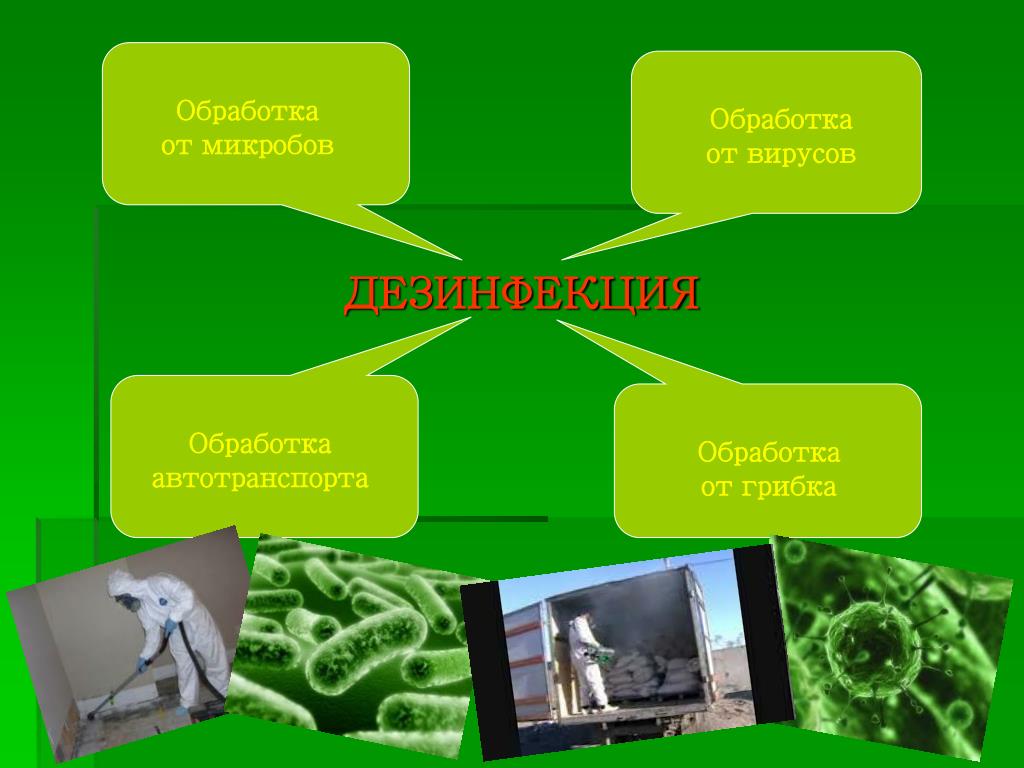 Обработка
от микробов

Обработка
от вирусов

ДЕЗИНФЕКЦИЯ

Обработка
автотранспорта

Обработка
от грибка